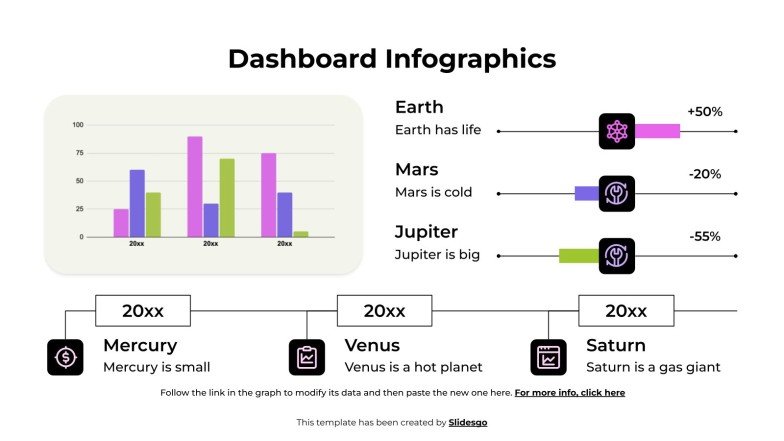 Dashboard Infographics

100
75
50
25
0
20xx
20xx
20xx

Earth
Earth has life
+50%

Mars
Mars is cold
-20%

Jupiter
Jupiter is big
-55%

20xx
Mercury
Mercury is small

20xx
Venus
Venus is a hot planet

20xx
Saturn
Saturn is a gas giant

Follow the link in the graph to modify its data and then paste the new one here. For more info, click here

This template has been created by Slidesgo